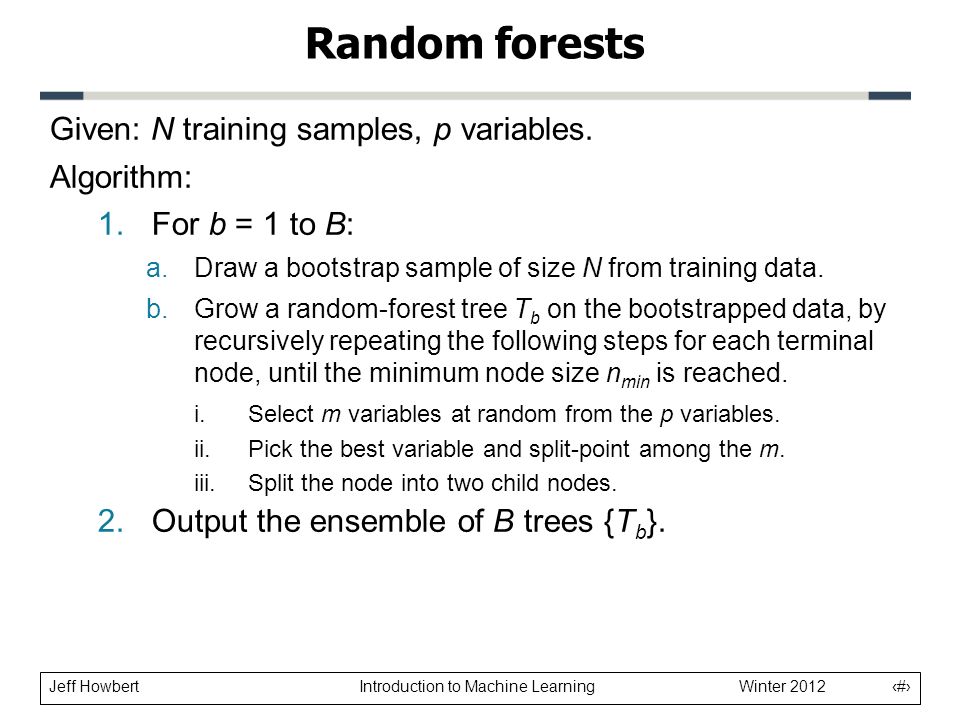 Random forests

Given: $N$ training samples, $p$ variables.

Algorithm:

1. For $b$ = 1 to $B$:

a. Draw a bootstrap sample of size $N$ from training data.

b. Grow a random-forest tree $T_b$ on the bootstrapped data, by recursively repeating the following steps for each terminal node, until the minimum node size $n_{min}$ is reached.

i. Select $m$ variables at random from the $p$ variables.

ii. Pick the best variable and split-point among the $m$.

iii. Split the node into two child nodes.

2. Output the ensemble of $B$ trees $\{T_b\}$.

Jeff Howbert Introduction to Machine Learning Winter 2012 ‹#›